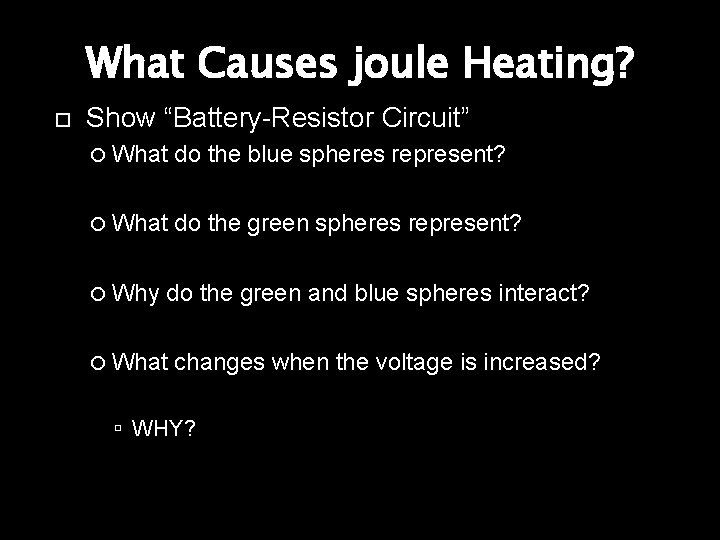 What Causes joule Heating?

Show “Battery-Resistor Circuit”

What do the blue spheres represent?

What do the green spheres represent?

Why do the green and blue spheres interact?

What changes when the voltage is increased?

WHY?